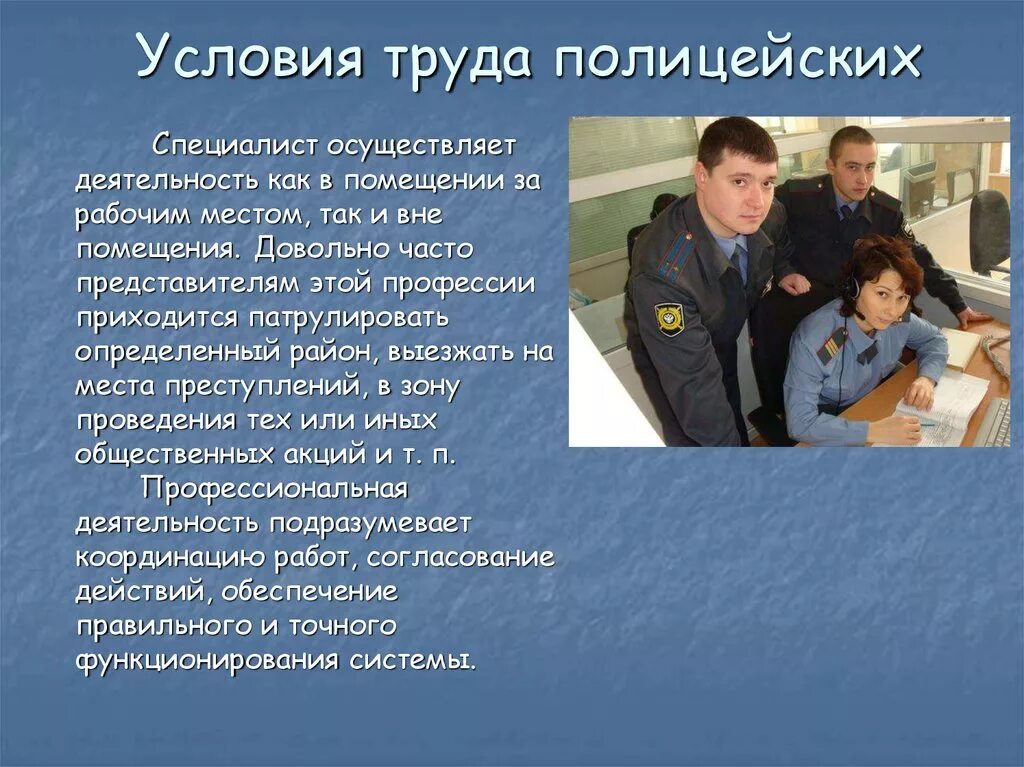 Условия труда полицейских

Специалист осуществляет деятельность как в помещении за рабочим местом, так и вне помещения. Довольно часто представителям этой профессии приходится патрулировать определенный район, выезжать на места преступлений, в зону проведения тех или иных общественных акций и т. п.

Профессиональная деятельность подразумевает координацию работ, согласование действий, обеспечение правильного и точного функционирования системы.